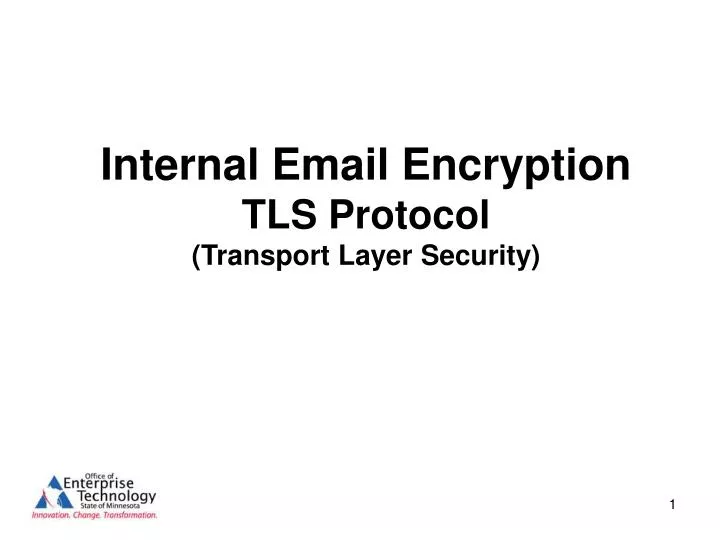 Internal Email Encryption
TLS Protocol
(Transport Layer Security)

Office of
Enterprise
Technology
State of Minnesota
Innovation. Change. Transformation.

1